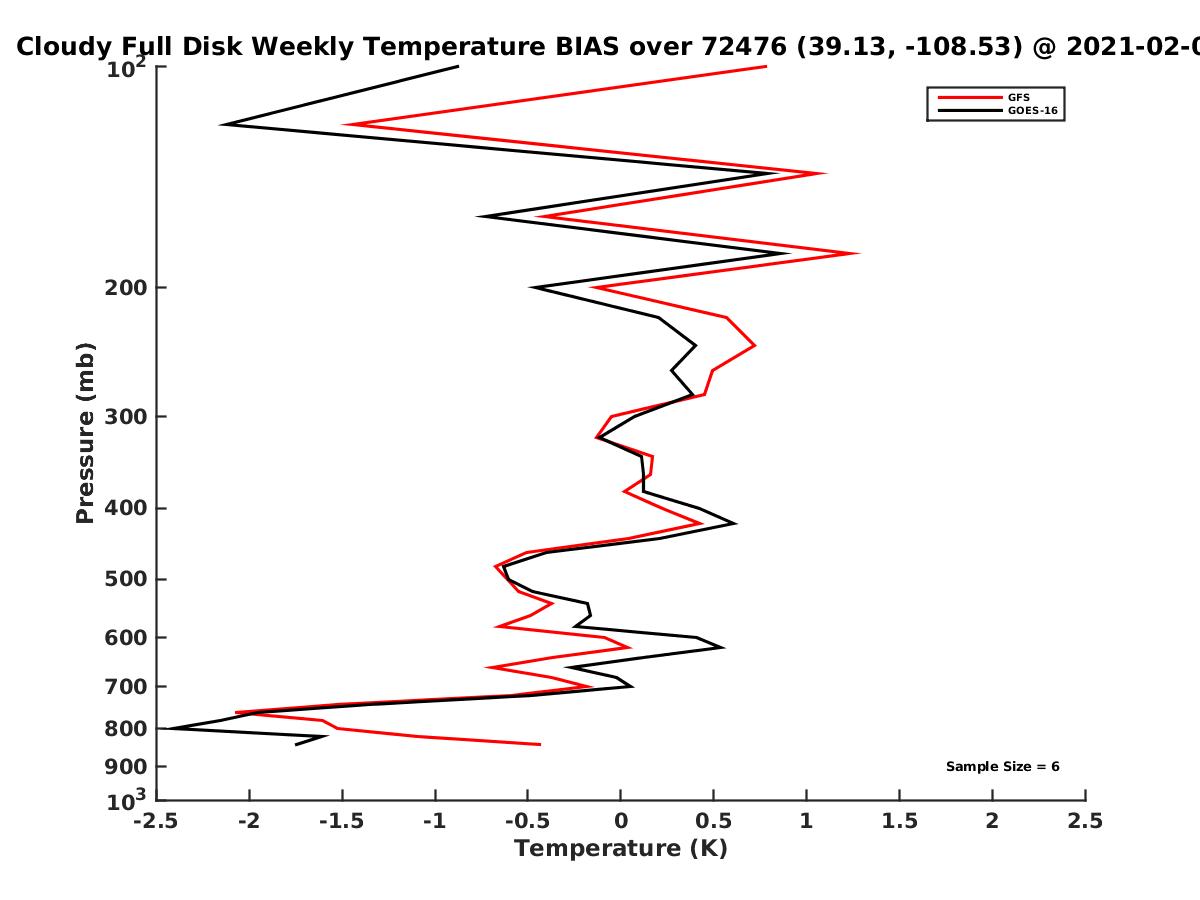 Cloudy Full Disk Weekly Temperature BIAS over 72476 (39.13, -108.53) @ 2021-02-0

GFS
GOES-16

Pressure (mb)

$10^2$
200
300
400
500
600
700
800
900
$10^3$

Sample Size = 6

-2.5 -2 -1.5 -1 -0.5 0 0.5 1 1.5 2 2.5

Temperature (K)